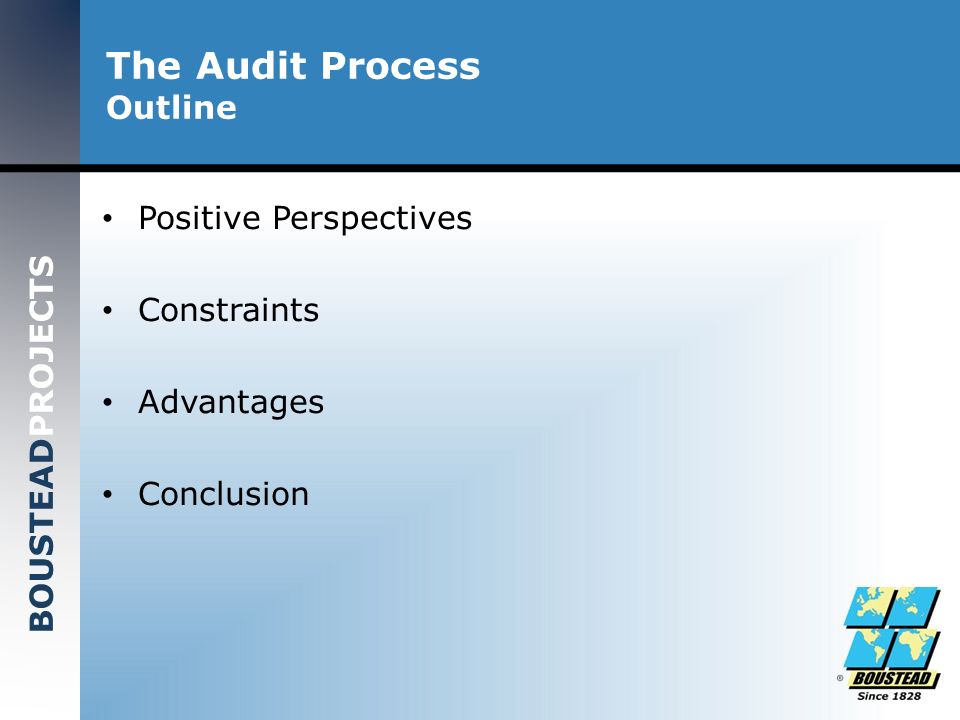 The Audit Process
Outline

BOUSTEADPROJECTS

• Positive Perspectives

• Constraints

• Advantages

• Conclusion

® BOUSTEAD
Since 1828